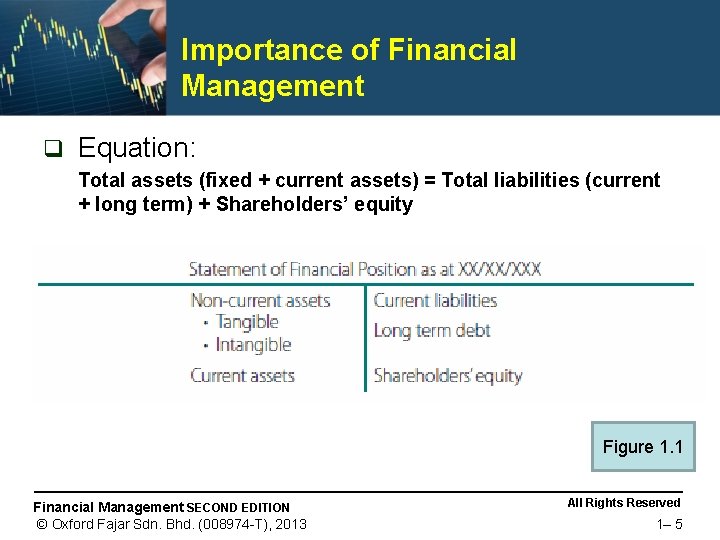 Importance of Financial Management

❑ Equation:

Total assets (fixed + current assets) = Total liabilities (current + long term) + Shareholders' equity

Statement of Financial Position as at XX/XX/XXX

| Non-current assets<br>• Tangible<br>• Intangible | Current liabilities<br>Long term debt |
|---|---|
| Current assets | Shareholders' equity |

Figure 1.1

Financial Management SECOND EDITION
© Oxford Fajar Sdn. Bhd. (008974-T), 2013

All Rights Reserved
1– 5